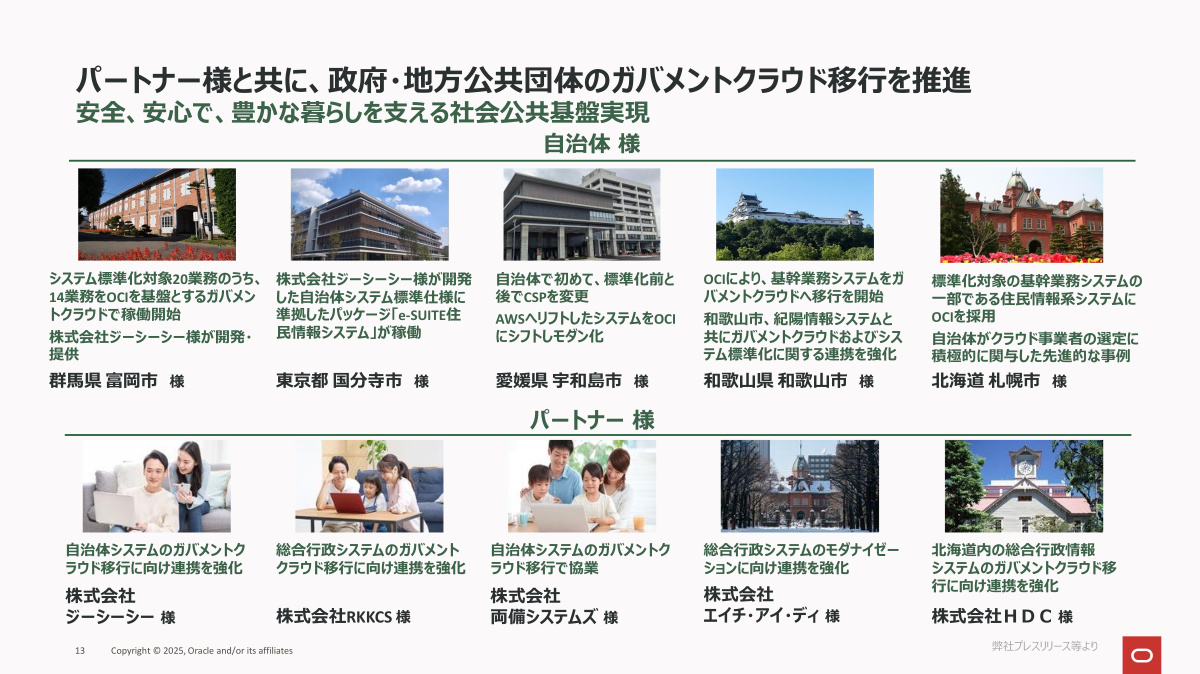 パートナー様と共に、政府・地方公共団体のガバメントクラウド移行を推進
安全、安心で、豊かな暮らしを支える社会公共基盤実現

自治体 様

システム標準化対象20業務のうち、14業務をOCIを基盤とするガバメントクラウドで稼働開始
株式会社ジーシーシー様が開発・提供
群馬県 富岡市 様

株式会社ジーシーシー様が開発した自治体システム標準仕様に準拠したパッケージ「e-SUITE住民情報システム」が稼働
東京都 国分寺市 様

自治体で初めて、標準化前と後でCSPを変更
AWSへリフトしたシステムをOCIにシフトしモダン化
愛媛県 宇和島市 様

OCIにより、基幹業務システムをガバメントクラウドへ移行を開始
和歌山市、紀陽情報システムと共にガバメントクラウドおよびシステム標準化に関する連携を強化
和歌山県 和歌山市 様

標準化対象の基幹業務システムの一部である住民情報系システムにOCIを採用
自治体がクラウド事業者の選定に積極的に関与した先進的な事例
北海道 札幌市 様

パートナー 様

自治体システムのガバメントクラウド移行に向け連携を強化
株式会社
ジーシーシー 様

総合行政システムのガバメントクラウド移行に向け連携を強化
株式会社RKKCS 様

自治体システムのガバメントクラウド移行で協業
株式会社
両備システムズ 様

総合行政システムのモダナイゼーションに向け連携を強化
株式会社
エイチ・アイ・ディ 様

北海道内の総合行政情報システムのガバメントクラウド移行に向け連携を強化
株式会社ＨＤＣ 様

13 Copyright © 2025, Oracle and/or its affiliates
弊社プレスリリース等より